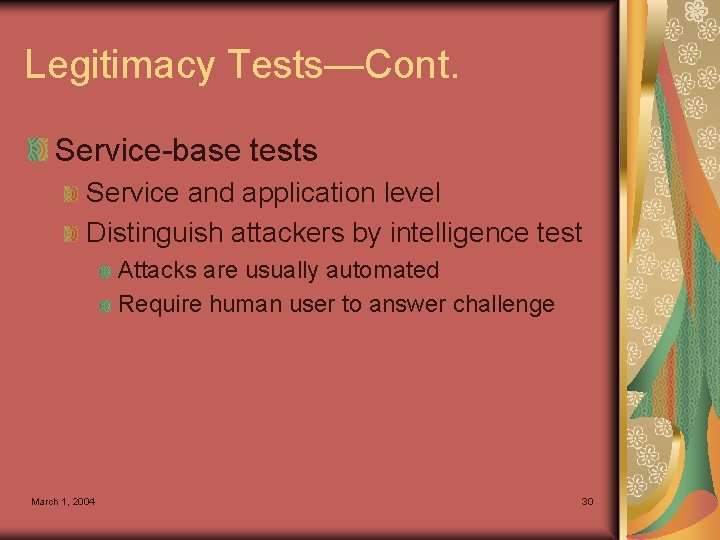 Legitimacy Tests—Cont.

Service-base tests

Service and application level

Distinguish attackers by intelligence test

Attacks are usually automated

Require human user to answer challenge

March 1, 2004

30